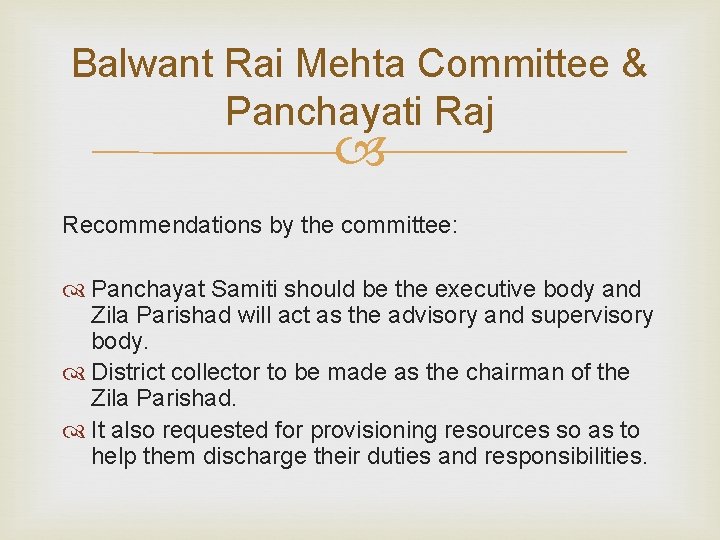 Balwant Rai Mehta Committee & Panchayati Raj

Recommendations by the committee:

Panchayat Samiti should be the executive body and Zila Parishad will act as the advisory and supervisory body.

District collector to be made as the chairman of the Zila Parishad.

It also requested for provisioning resources so as to help them discharge their duties and responsibilities.